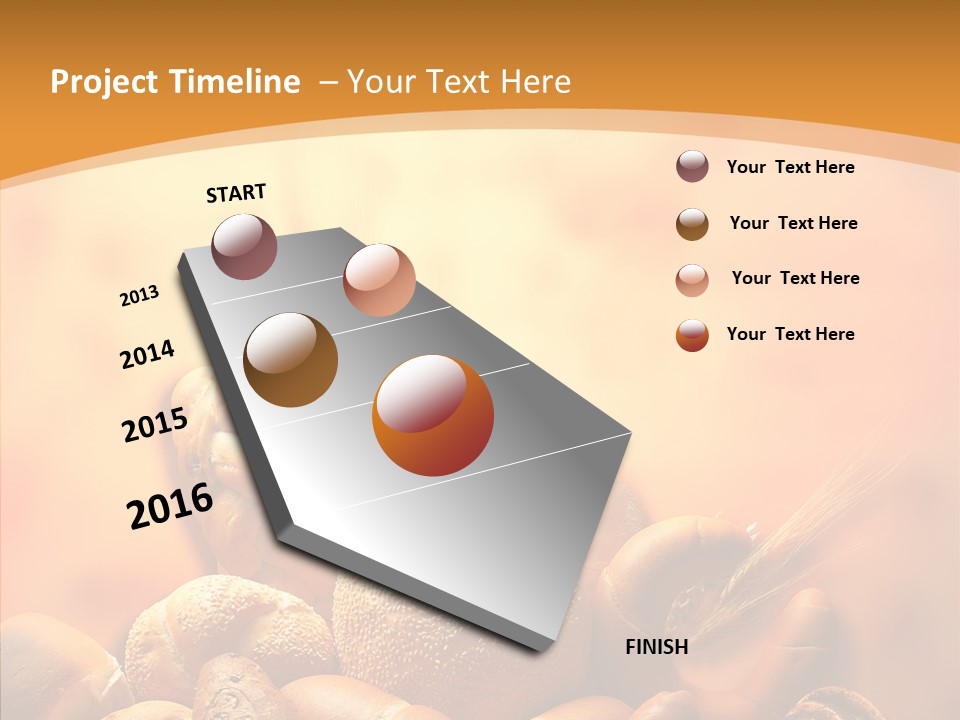 Project Timeline – Your Text Here

START

2013

2014

2015

2016

FINISH

Your Text Here

Your Text Here

Your Text Here

Your Text Here